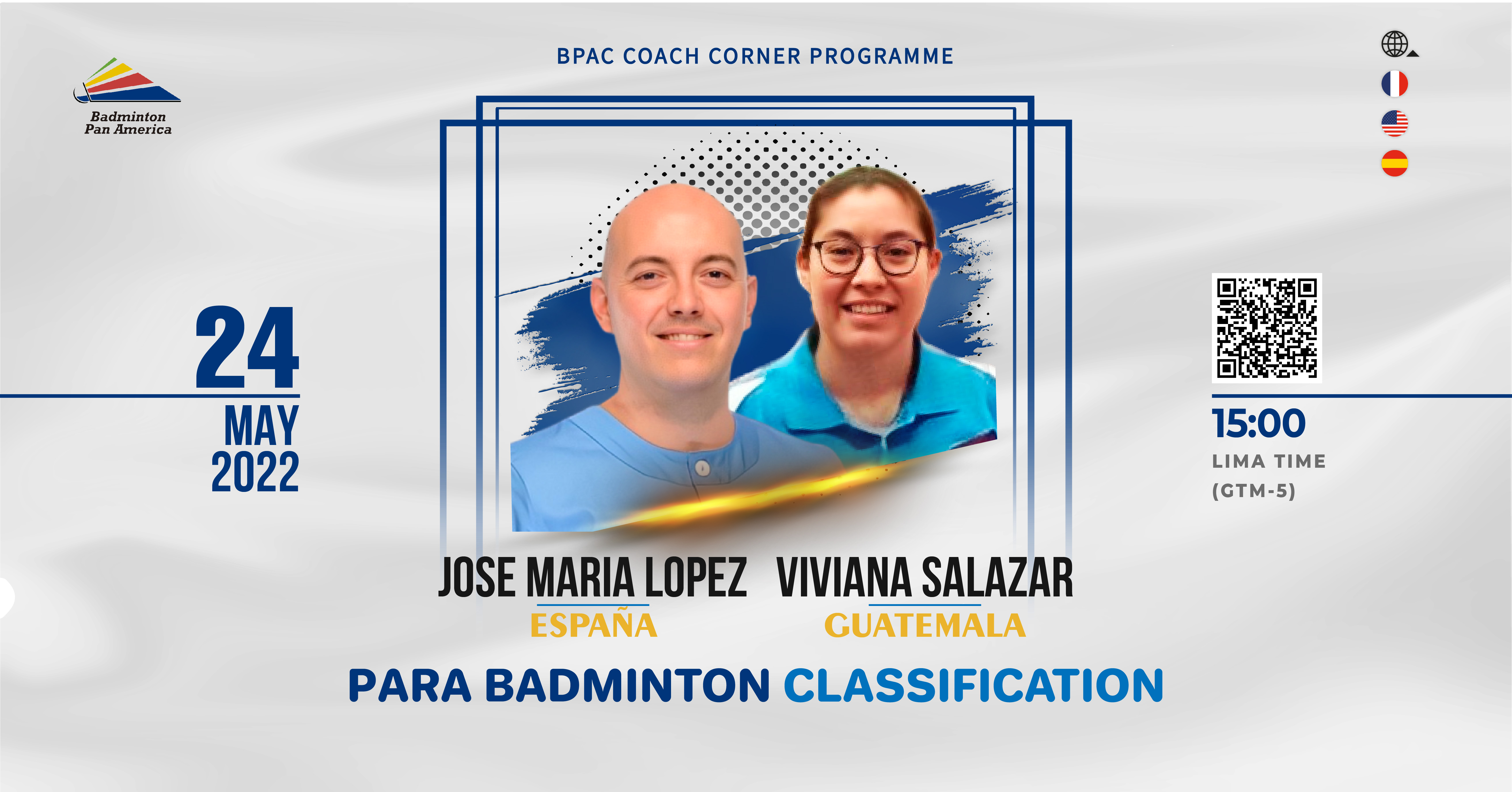 Badminton
Pan America

BPAC COACH CORNER PROGRAMME

24
MAY
2022

15:00
LIMA TIME
(GTM-5)

JOSE MARIA LOPEZ
ESPAÑA

VIVIANA SALAZAR
GUATEMALA

PARA BADMINTON CLASSIFICATION